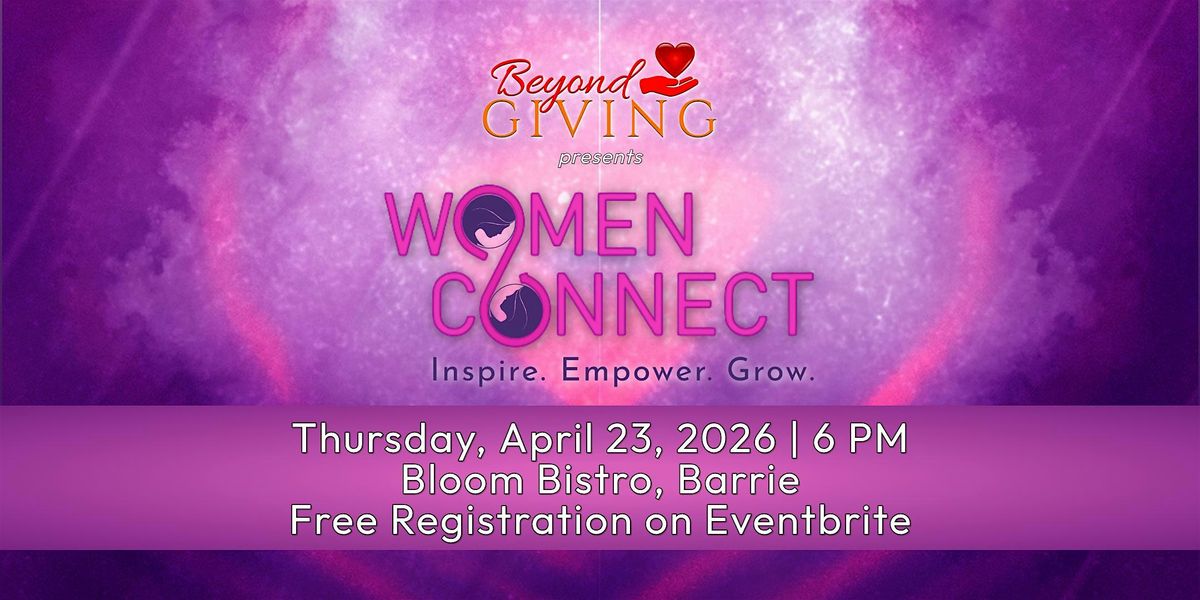 Beyond GIVING

presents

WOMEN CONNECT

Inspire. Empower. Grow.

Thursday, April 23, 2026 | 6 PM
Bloom Bistro, Barrie
Free Registration on Eventbrite